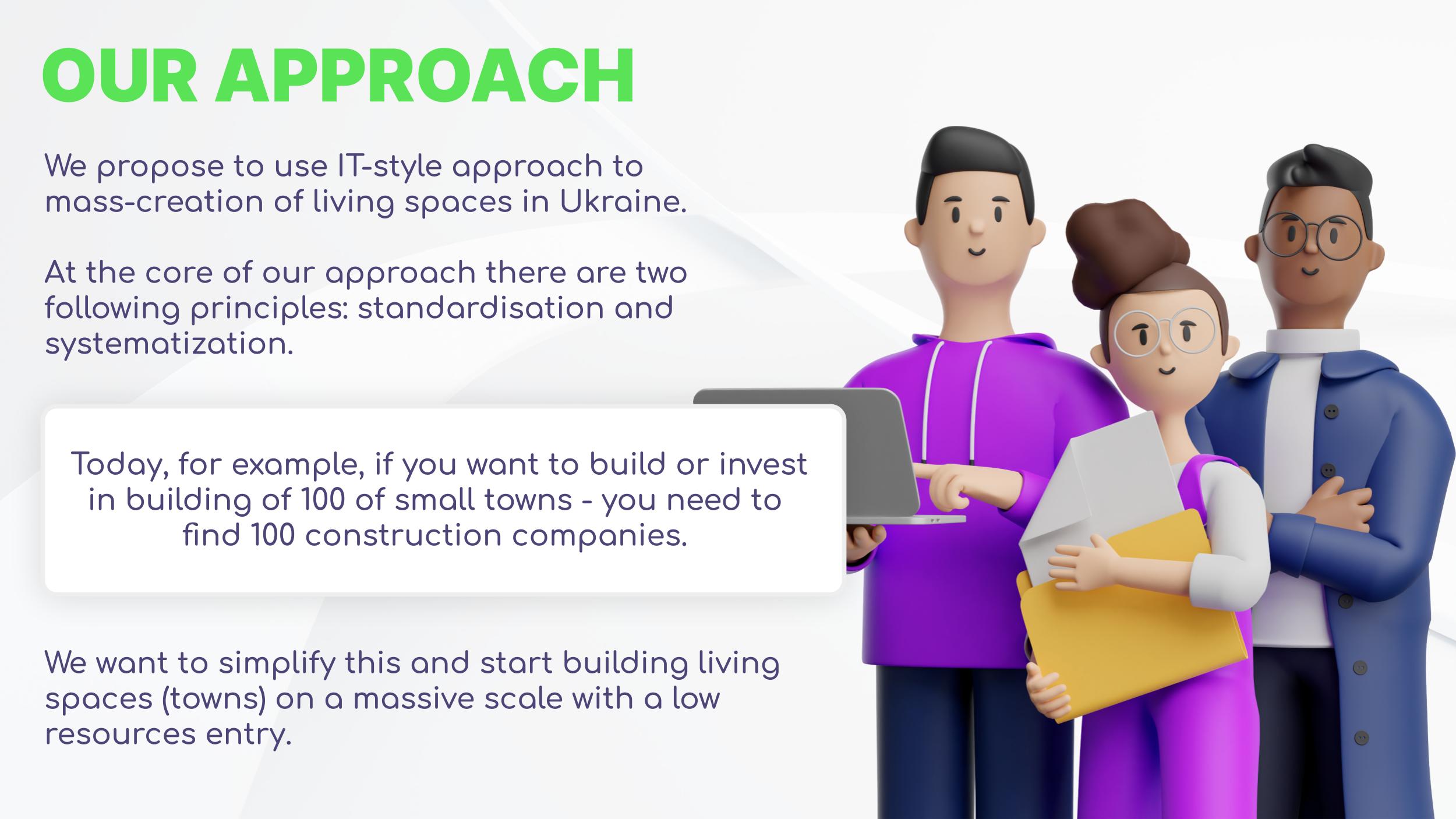 OUR APPROACH

We propose to use IT-style approach to mass-creation of living spaces in Ukraine.

At the core of our approach there are two following principles: standardisation and systematization.

Today, for example, if you want to build or invest in building of 100 of small towns - you need to find 100 construction companies.

We want to simplify this and start building living spaces (towns) on a massive scale with a low resources entry.